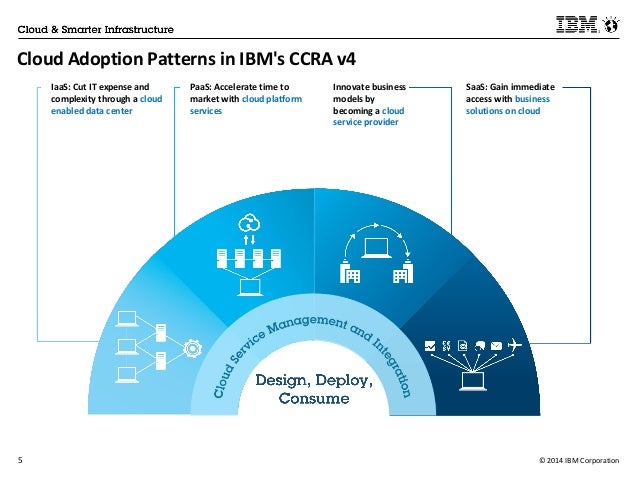 Cloud & Smarter Infrastructure

IBM

Cloud Adoption Patterns in IBM's CCRA v4

IaaS: Cut IT expense and complexity through a cloud enabled data center

PaaS: Accelerate time to market with cloud platform services

Innovate business models by becoming a cloud service provider

SaaS: Gain immediate access with business solutions on cloud

Cloud Service Management and Integration

Design, Deploy, Consume

5

© 2014 IBM Corporation